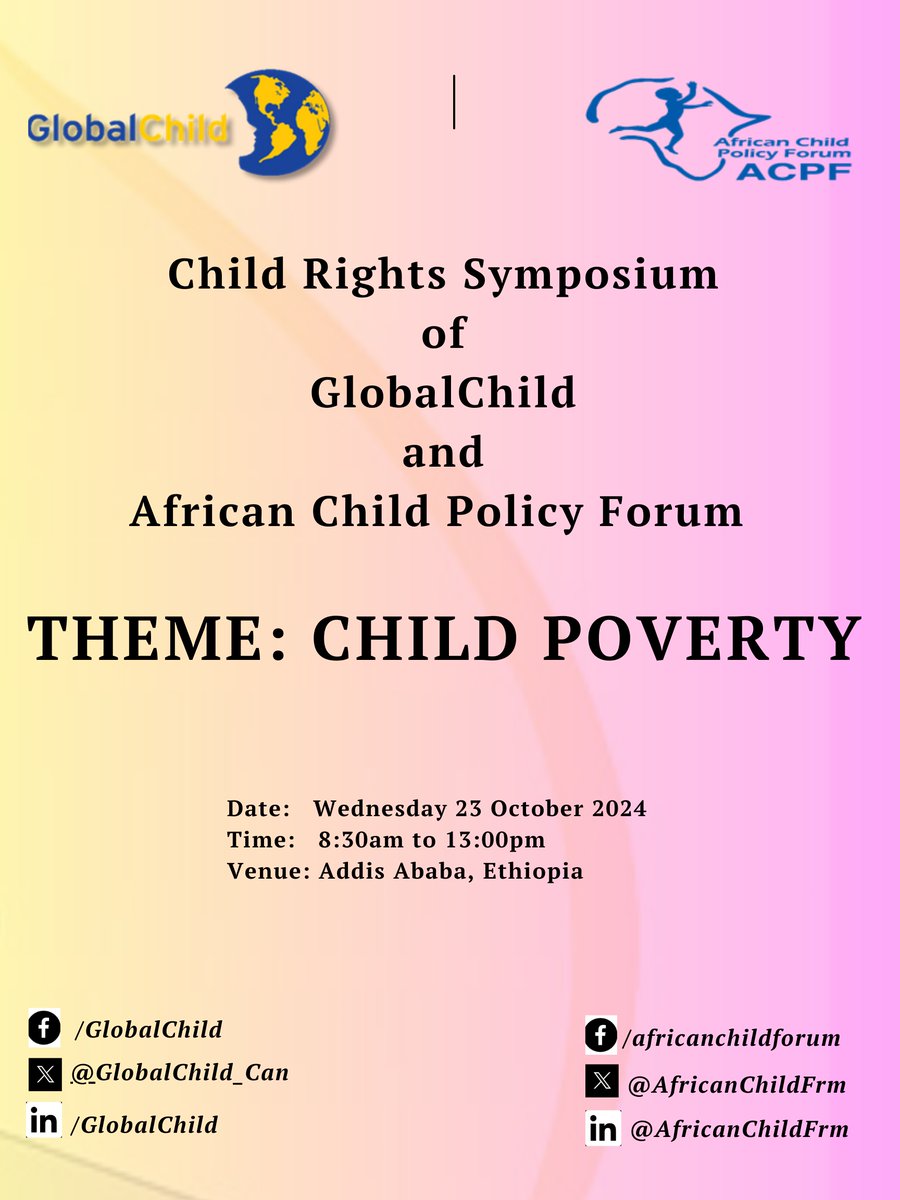 GlobalChild

African Child Policy Forum
ACPF

Child Rights Symposium
of
GlobalChild
and
African Child Policy Forum

THEME: CHILD POVERTY

Date: Wednesday 23 October 2024
Time: 8:30am to 13:00pm
Venue: Addis Ababa, Ethiopia

/GlobalChild
@GlobalChild_Can
/GlobalChild

/africanchildforum
@AfricanChildFrm
@AfricanChildFrm